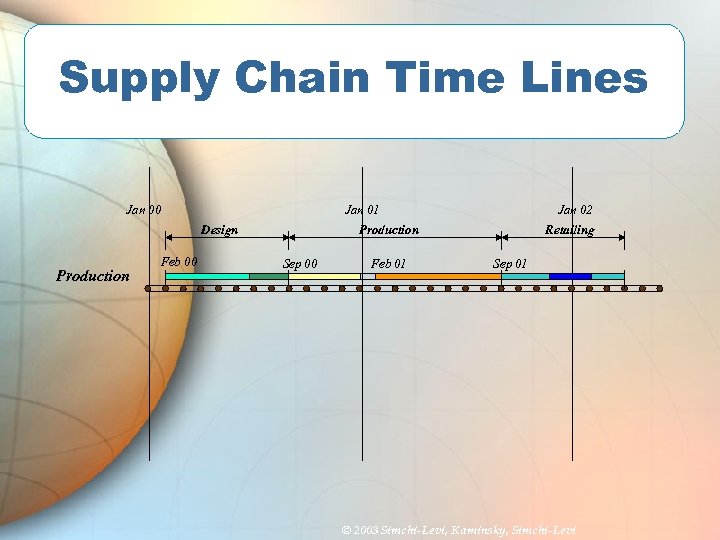 Supply Chain Time Lines

Jan 00
Jan 01
Jan 02
Design
Production
Retailing
Production
Feb 00
Sep 00
Feb 01
Sep 01

© 2003 Simchi-Levi, Kaminsky, Simchi-Levi